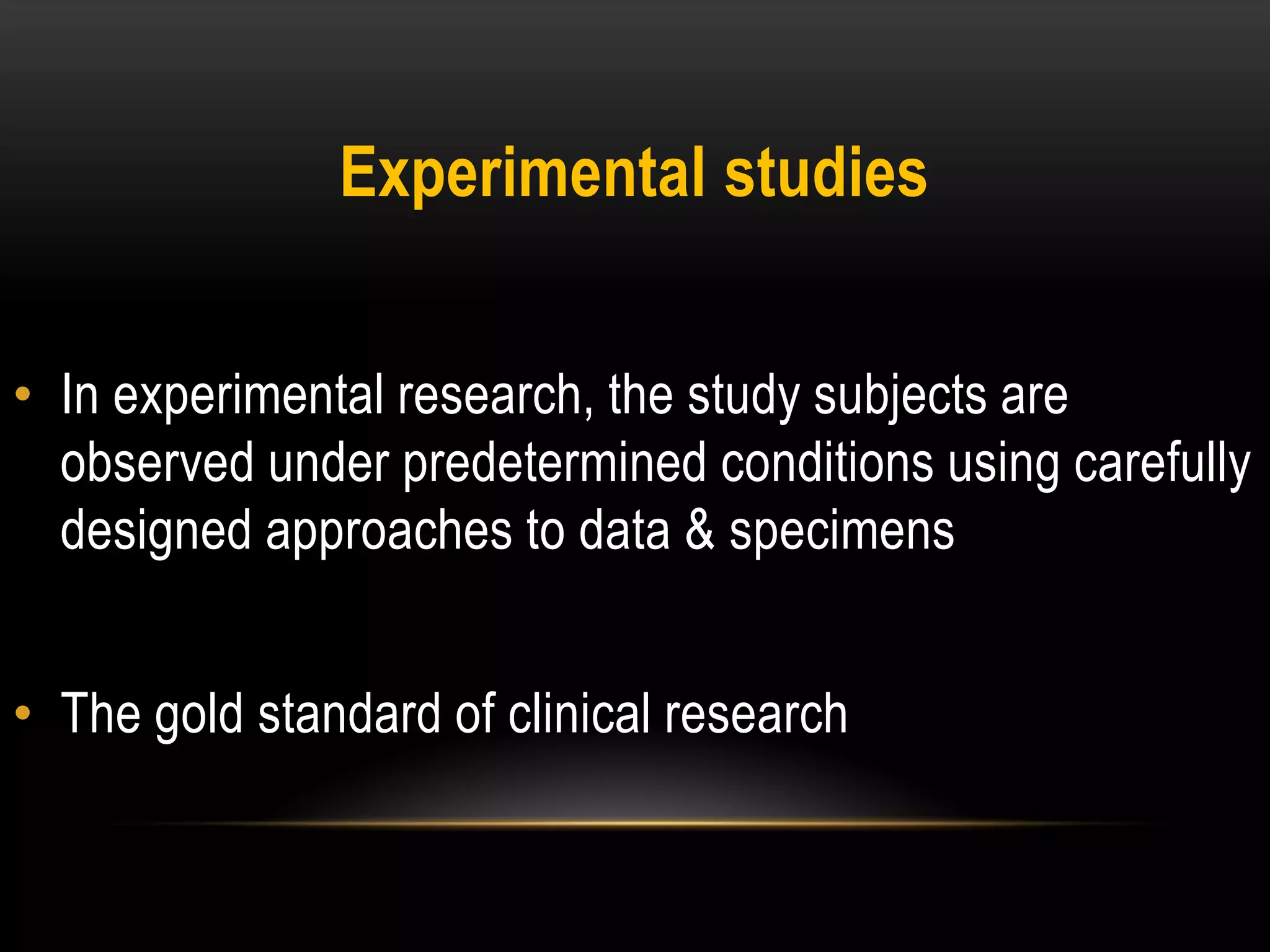 Experimental studies

• In experimental research, the study subjects are observed under predetermined conditions using carefully designed approaches to data & specimens

• The gold standard of clinical research